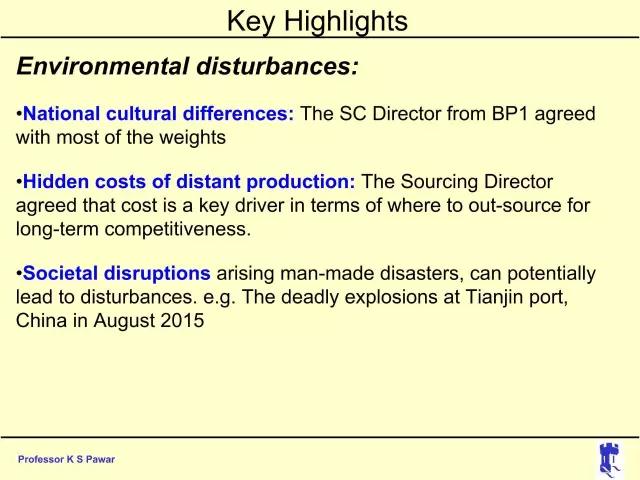 Key Highlights

Environmental disturbances:

•National cultural differences: The SC Director from BP1 agreed with most of the weights

•Hidden costs of distant production: The Sourcing Director agreed that cost is a key driver in terms of where to out-source for long-term competitiveness.

•Societal disruptions arising man-made disasters, can potentially lead to disturbances. e.g. The deadly explosions at Tianjin port, China in August 2015

Professor K S Pawar